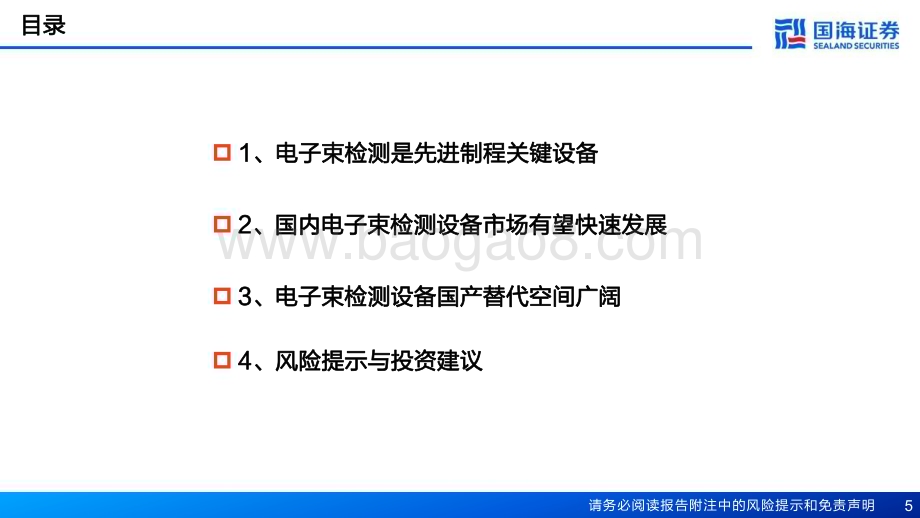 目录

国海证券
SEALAND SECURITIES

1、电子束检测是先进制程关键设备

2、国内电子束检测设备市场有望快速发展

www.baogao8.com

3、电子束检测设备国产替代空间广阔

4、风险提示与投资建议

请务必阅读报告附注中的风险提示和免责声明 5